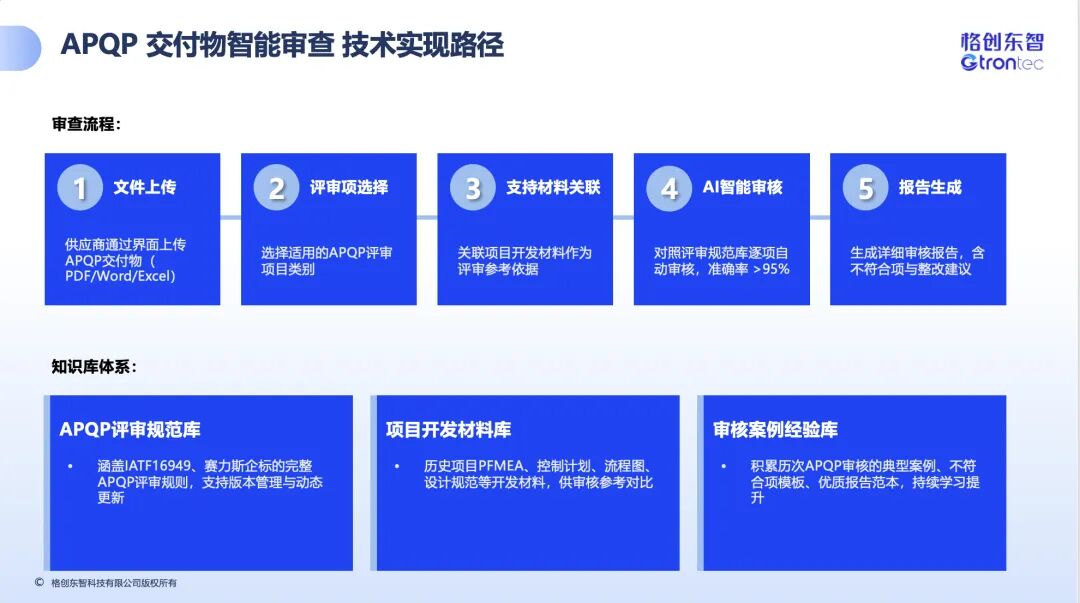 APQP 交付物智能审查 技术实现路径

格创东智
Gtrontec

审查流程：

1 文件上传
供应商通过界面上传APQP交付物（PDF/Word/Excel）

2 评审项选择
选择适用的APQP评审项目类别

3 支持材料关联
关联项目开发材料作为评审参考依据

4 AI智能审核
对照评审规范库逐项自动审核，准确率 >95%

5 报告生成
生成详细审核报告，含不符合项与整改建议

知识库体系：

APQP评审规范库
• 涵盖IATF16949、赛力斯企标的完整APQP评审规则，支持版本管理与动态更新

项目开发材料库
• 历史项目PFMEA、控制计划、流程图、设计规范等开发材料，供审核参考对比

审核案例经验库
• 积累历次APQP审核的典型案例、不符合项模板、优质报告范本，持续学习提升

© 格创东智科技有限公司版权所有